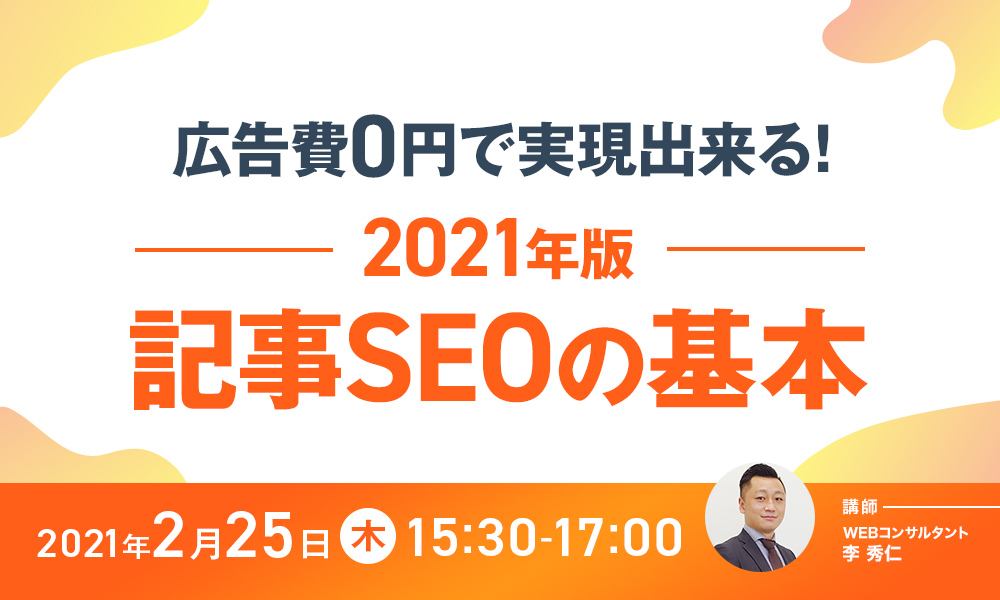 広告費0円で実現出来る!

2021年版

記事SEOの基本

2021年2月25日 木 15:30-17:00

講師
WEBコンサルタント
李 秀仁